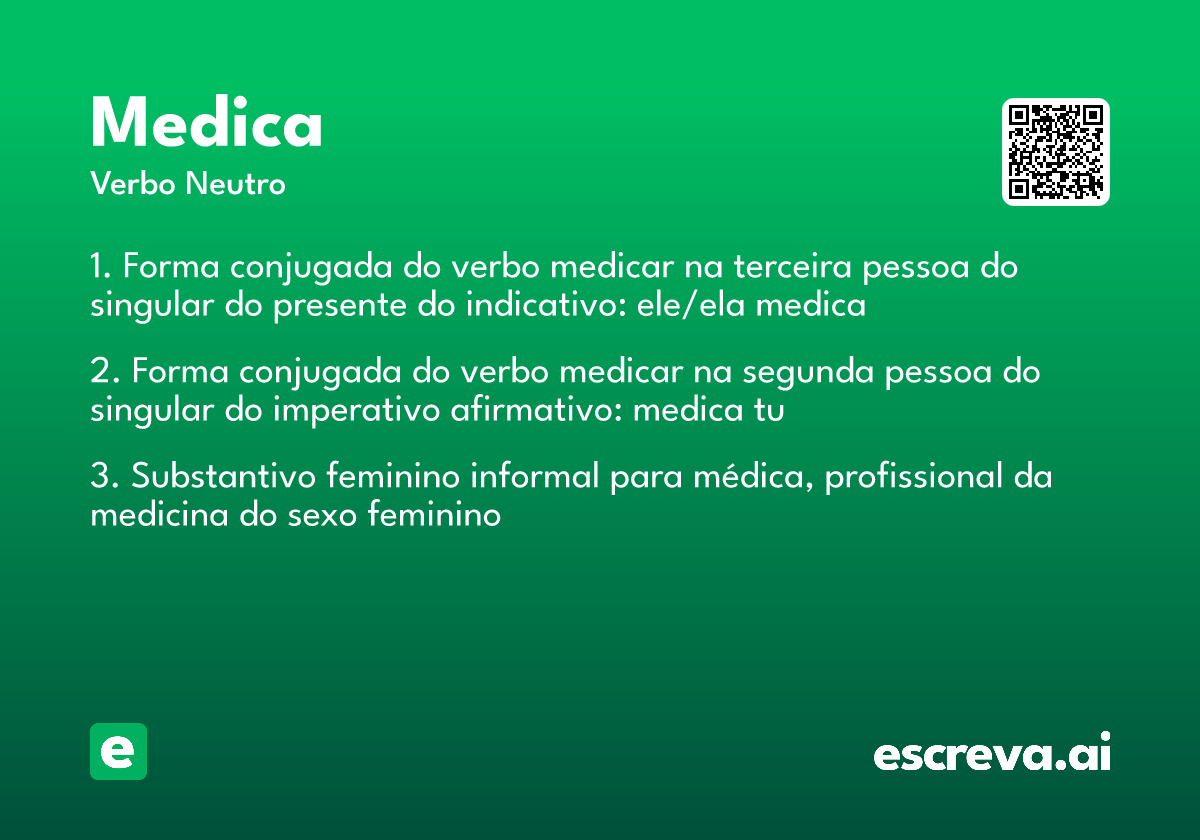 Medica
Verbo Neutro

1. Forma conjugada do verbo medicar na terceira pessoa do singular do presente do indicativo: ele/ela medica

2. Forma conjugada do verbo medicar na segunda pessoa do singular do imperativo afirmativo: medica tu

3. Substantivo feminino informal para médica, profissional da medicina do sexo feminino

e

escreva.ai